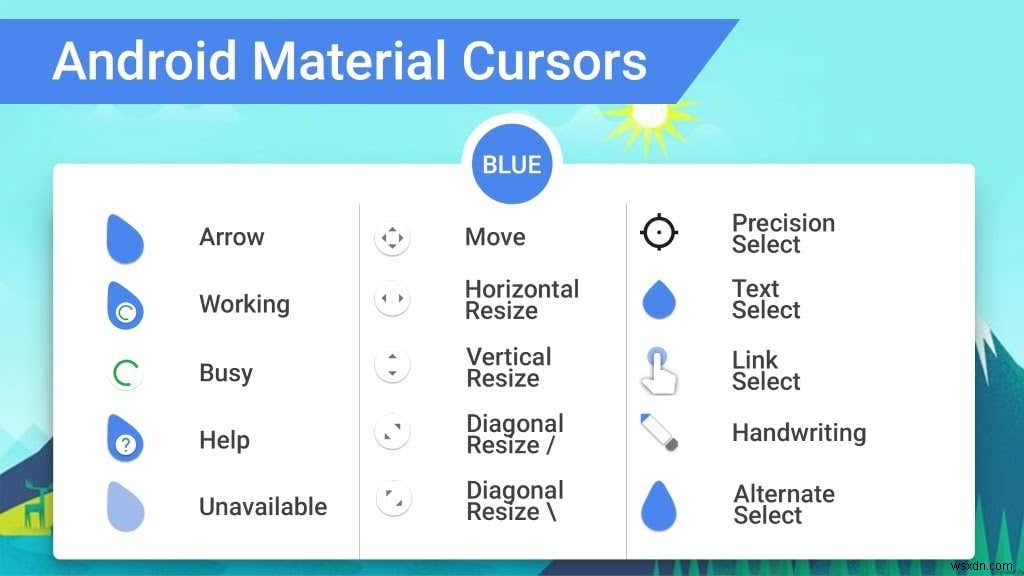 Android Material Cursors

BLUE

Arrow

Working

Busy

Help

Unavailable

Move

Horizontal Resize

Vertical Resize

Diagonal Resize /

Diagonal Resize \

Precision Select

Text Select

Link Select

Handwriting

Alternate Select

wsxdn.com